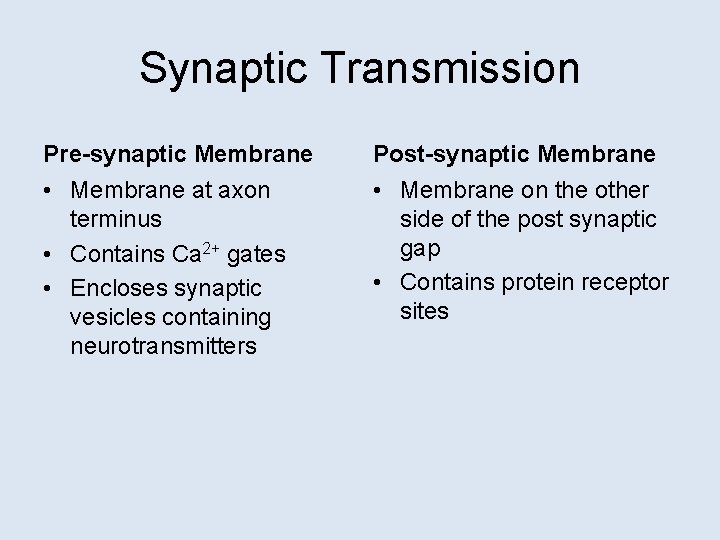 Synaptic Transmission

Pre-synaptic Membrane

• Membrane at axon terminus
• Contains $Ca^{2+}$ gates
• Encloses synaptic vesicles containing neurotransmitters

Post-synaptic Membrane

• Membrane on the other side of the post synaptic gap
• Contains protein receptor sites